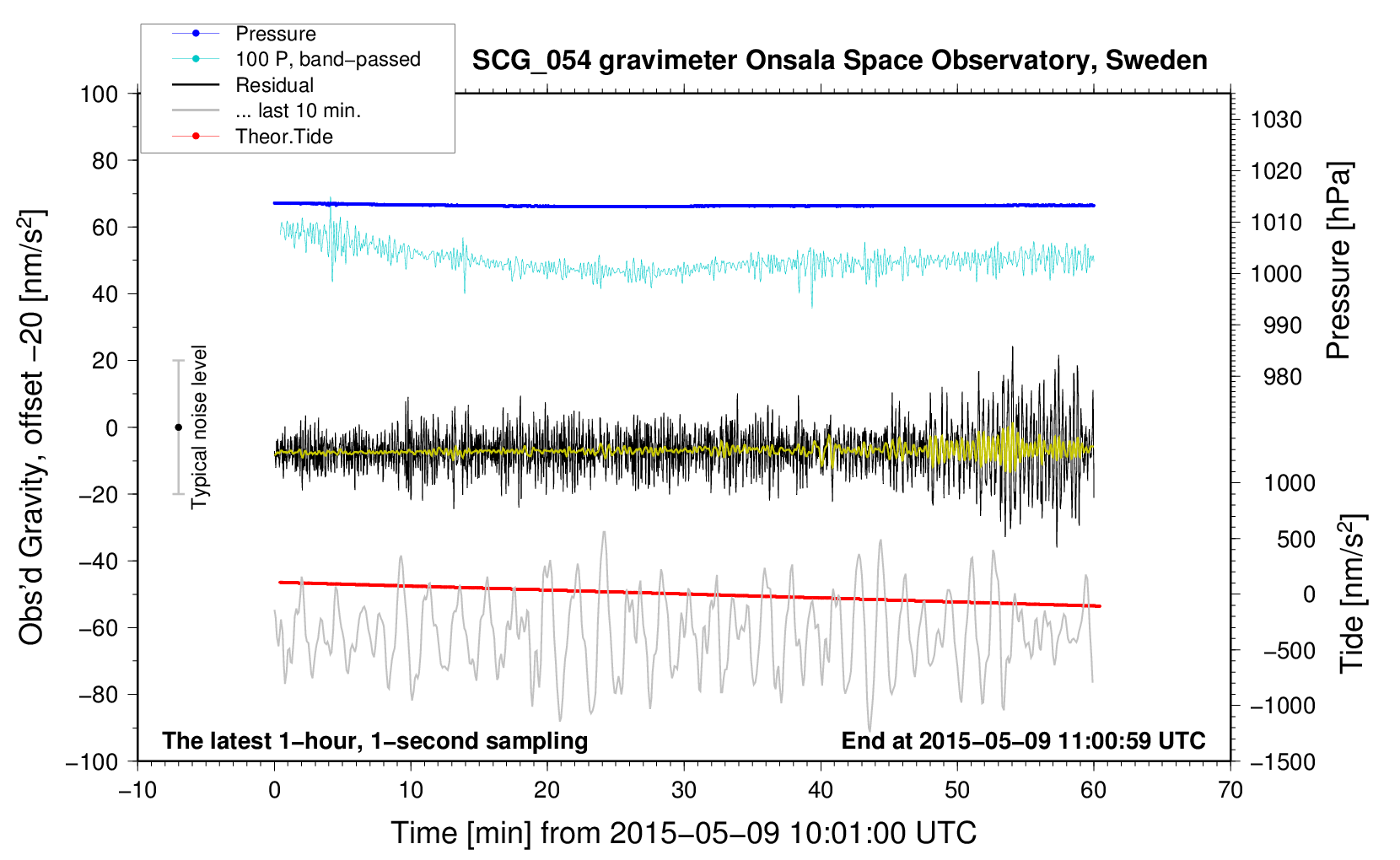 Pressure
100 P, band−passed
Residual
... last 10 min.
Theor.Tide

SCG_054 gravimeter Onsala Space Observatory, Sweden

100
80
60
40
20
0
−20
−40
−60
−80
−100

Obs'd Gravity, offset −20 [nm/s$^2$]

Typical noise level

1030
1020
1010
1000
990
980

Pressure [hPa]

1000
500
0
−500
−1000
−1500

Tide [nm/s$^2$]

The latest 1−hour, 1−second sampling
End at 2015−05−09 11:00:59 UTC

−10
0
10
20
30
40
50
60
70

Time [min] from 2015−05−09 10:01:00 UTC